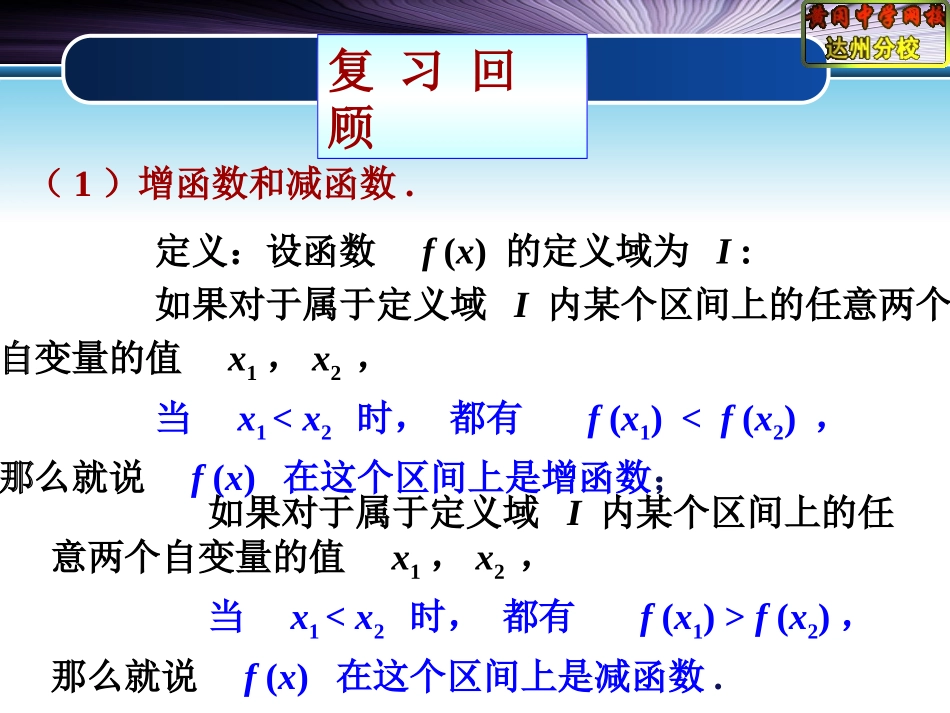 黄冈中学网校
达州分校

复 习 回 顾

（1）增函数和减函数.

定义：设函数 $f(x)$ 的定义域为 $I$：

如果对于属于定义域 $I$ 内某个区间上的任意两个自变量的值 $x_1$，$x_2$，

当 $x_1 < x_2$ 时，都有 $f(x_1) < f(x_2)$，

那么就说 $f(x)$ 在这个区间上是增函数；

如果对于属于定义域 $I$ 内某个区间上的任意两个自变量的值 $x_1$，$x_2$，

当 $x_1 < x_2$ 时，都有 $f(x_1) > f(x_2)$，

那么就说 $f(x)$ 在这个区间上是减函数.